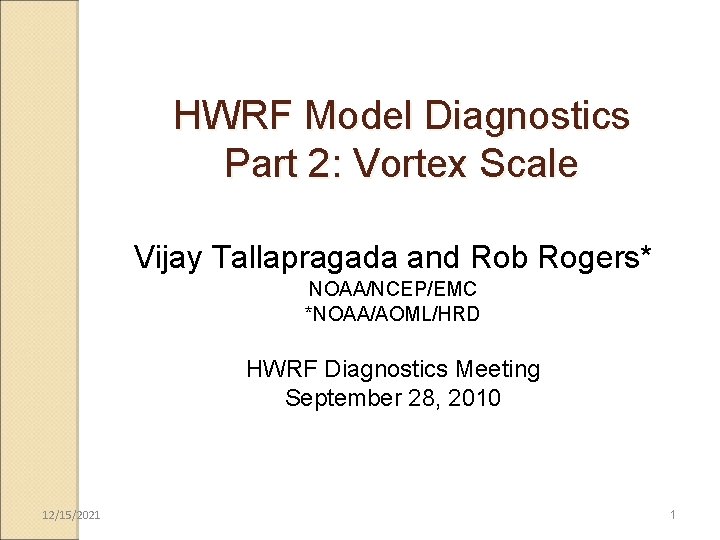 HWRF Model Diagnostics
Part 2: Vortex Scale

Vijay Tallapragada and Rob Rogers*
NOAA/NCEP/EMC
*NOAA/AOML/HRD

HWRF Diagnostics Meeting
September 28, 2010

12/15/2021

1